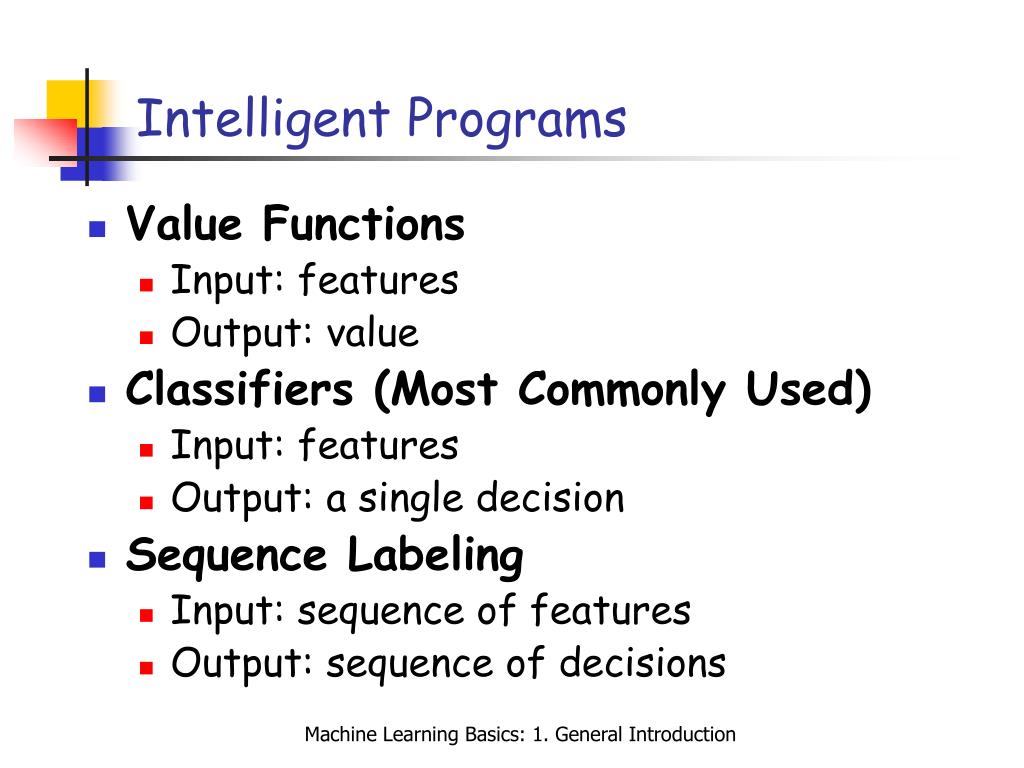 Intelligent Programs

- Value Functions
  - Input: features
  - Output: value
- Classifiers (Most Commonly Used)
  - Input: features
  - Output: a single decision
- Sequence Labeling
  - Input: sequence of features
  - Output: sequence of decisions

Machine Learning Basics: 1. General Introduction